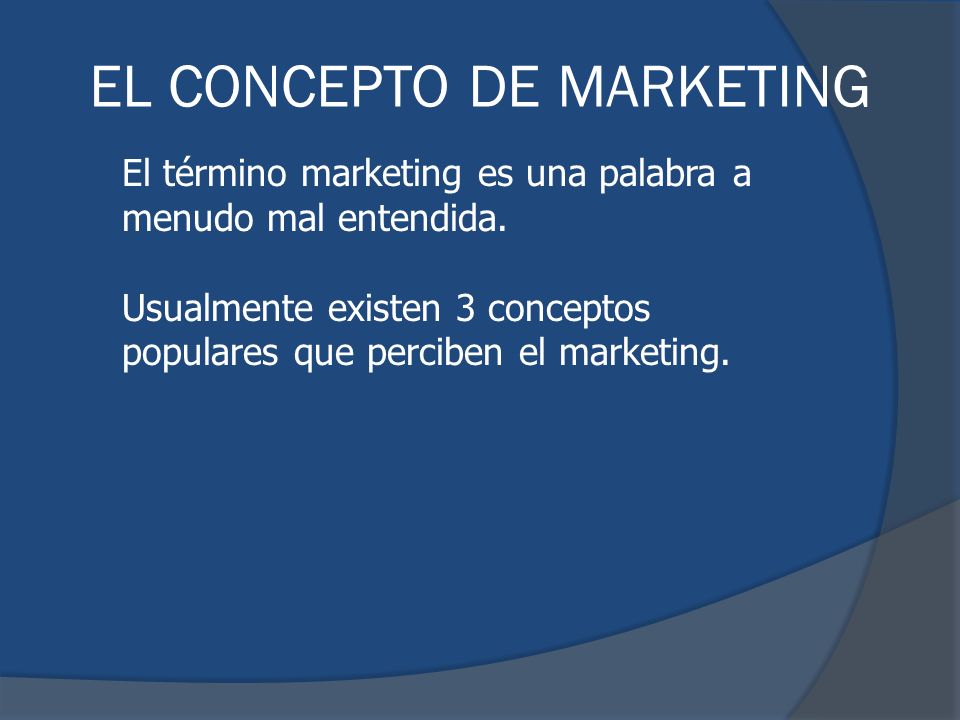 EL CONCEPTO DE MARKETING

El término marketing es una palabra a menudo mal entendida.

Usualmente existen 3 conceptos populares que perciben el marketing.